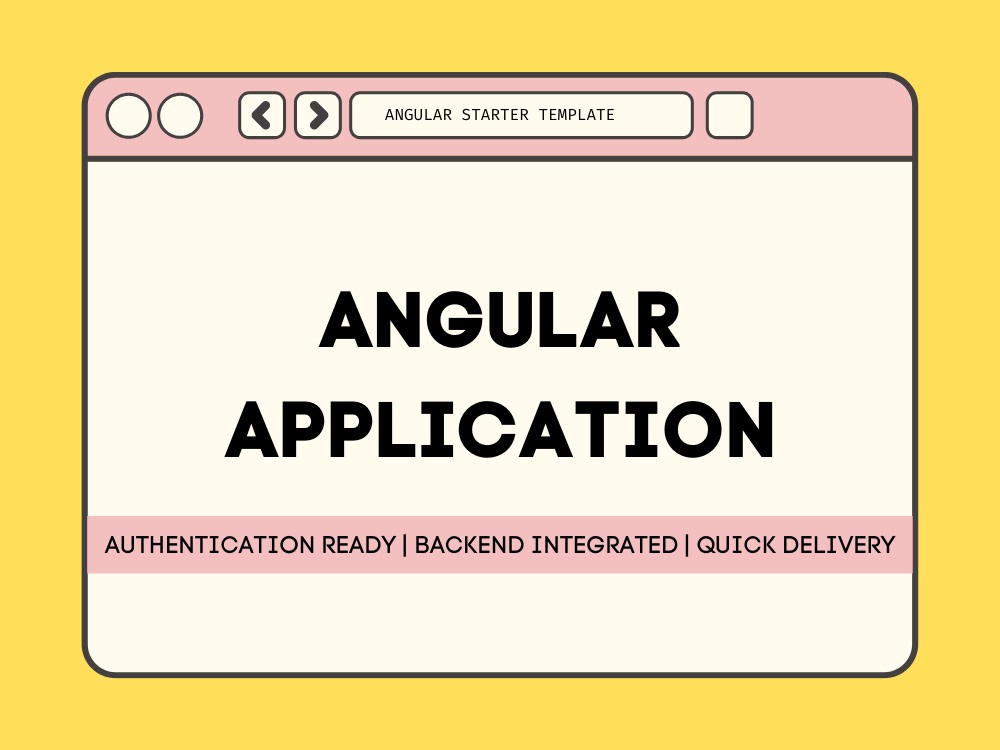 ANGULAR STARTER TEMPLATE

ANGULAR APPLICATION

AUTHENTICATION READY | BACKEND INTEGRATED | QUICK DELIVERY